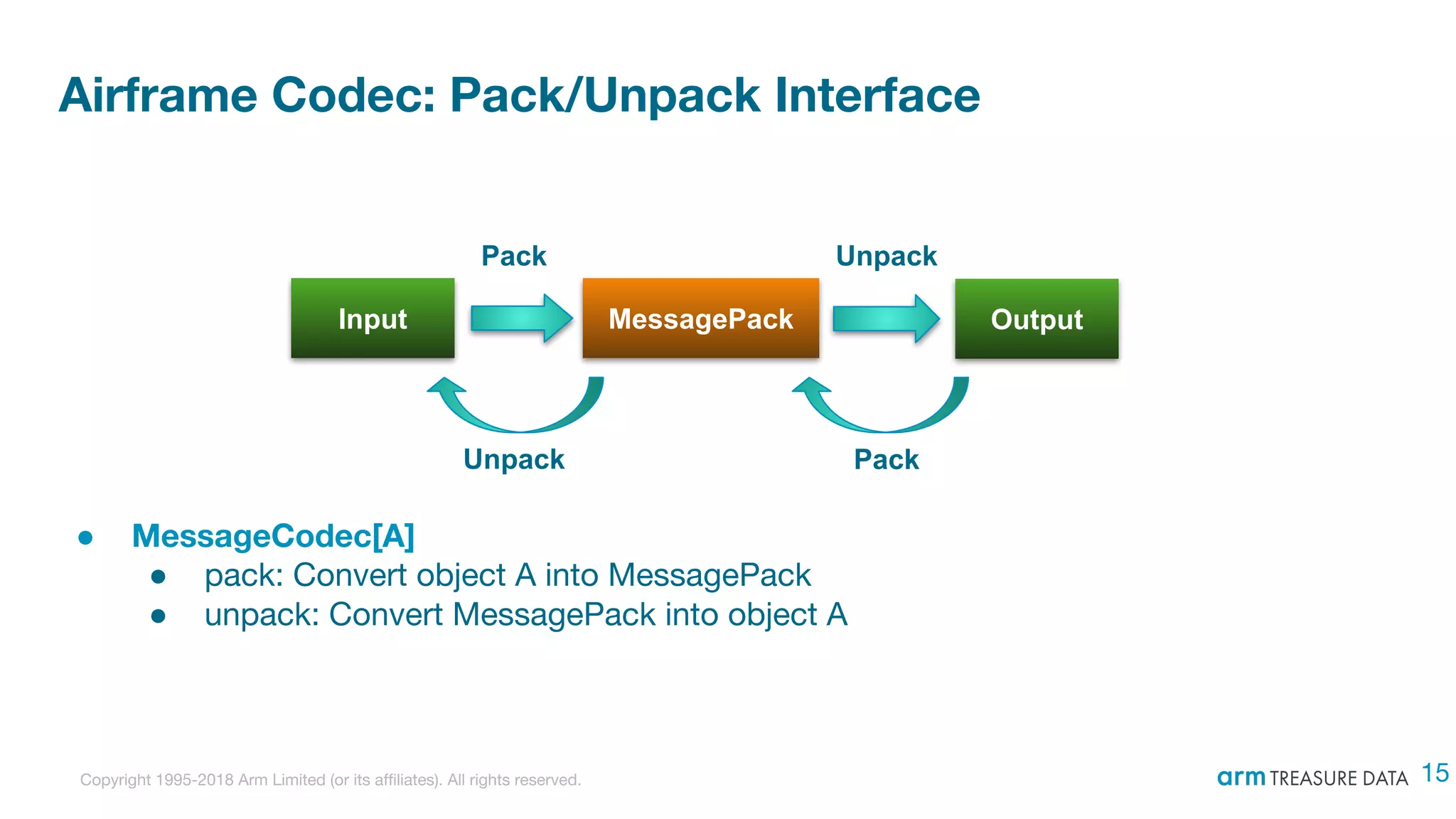 Airframe Codec: Pack/Unpack Interface

Pack

Unpack

Input

MessagePack

Output

Unpack

Pack

● MessageCodec[A]
  ● pack: Convert object A into MessagePack
  ● unpack: Convert MessagePack into object A

Copyright 1995-2018 Arm Limited (or its affiliates). All rights reserved.

arm TREASURE DATA 15